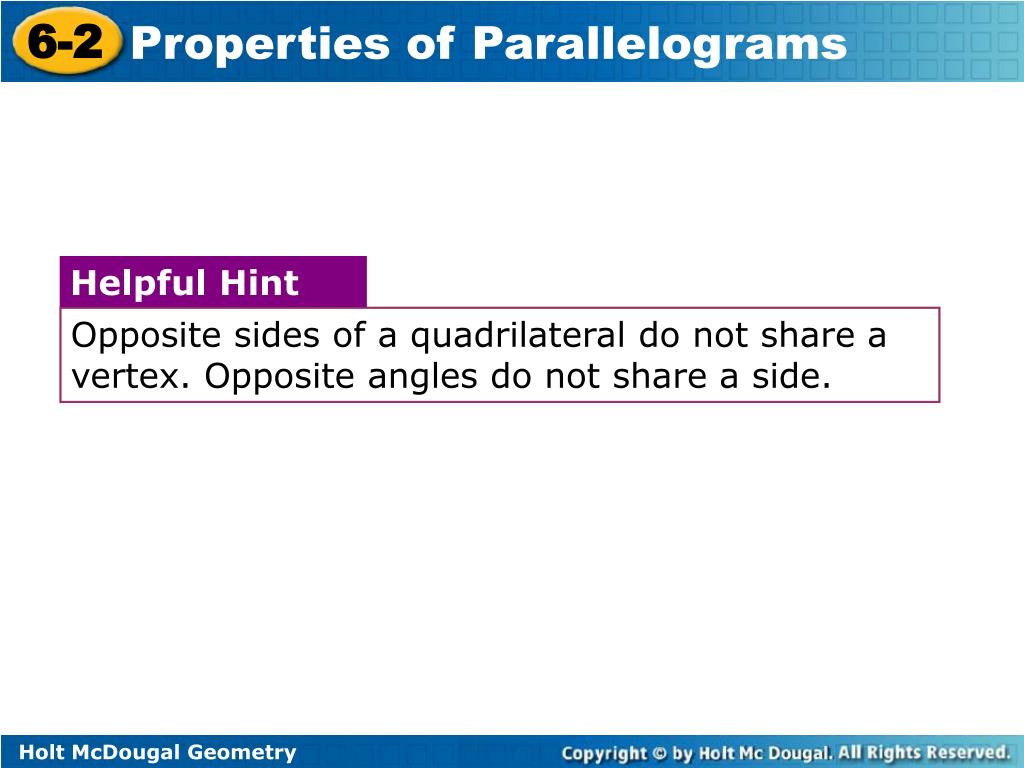 6-2 Properties of Parallelograms

Helpful Hint

Opposite sides of a quadrilateral do not share a vertex. Opposite angles do not share a side.

Holt McDougal Geometry

Copyright © by Holt Mc Dougal. All Rights Reserved.